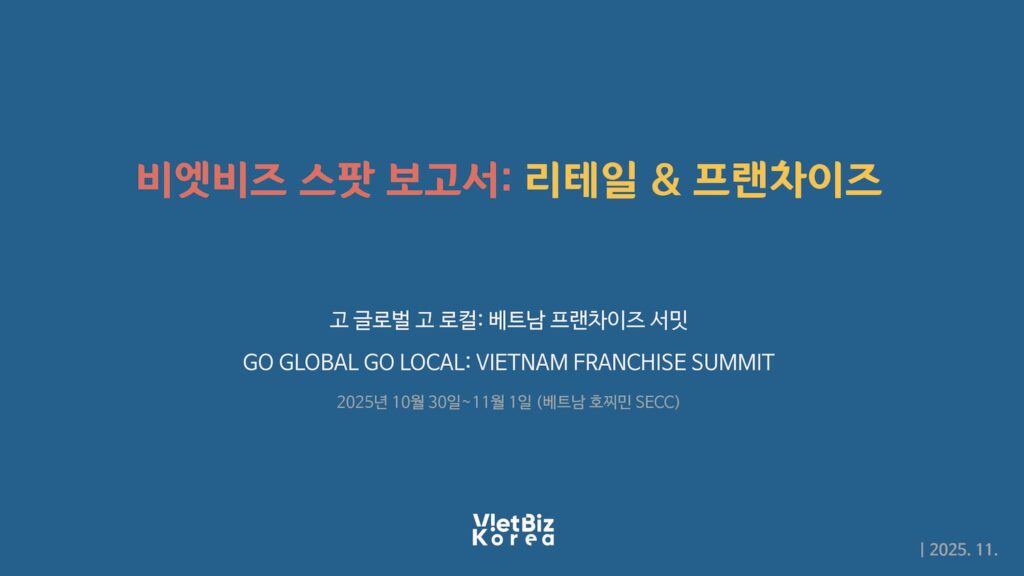 비엣비즈 스팟 보고서: 리테일 & 프랜차이즈

고 글로벌 고 로컬: 베트남 프랜차이즈 서밋

GO GLOBAL GO LOCAL: VIETNAM FRANCHISE SUMMIT

2025년 10월 30일~11월 1일 (베트남 호찌민 SECC)

VietBiz Korea

| 2025. 11.